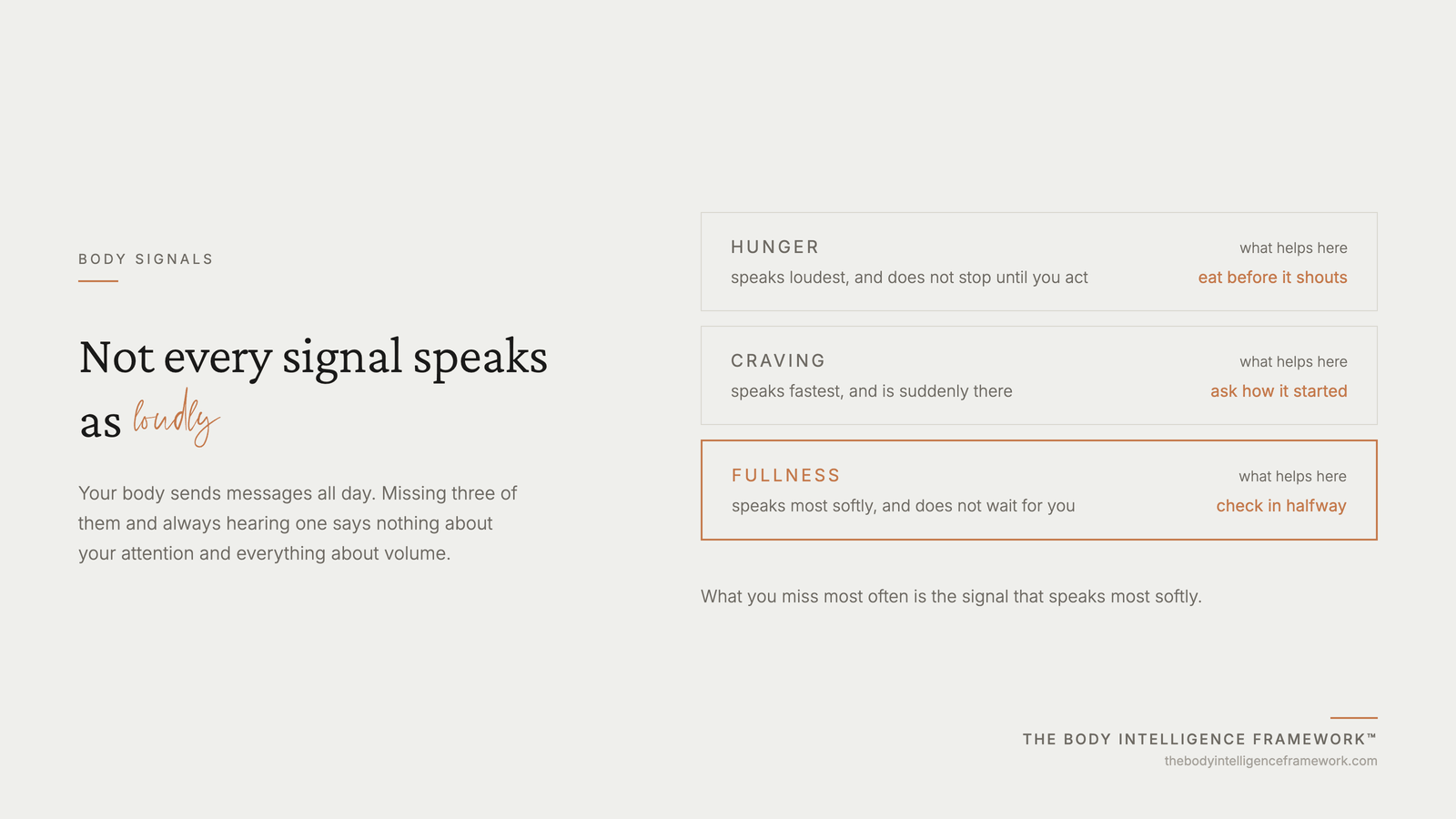 BODY SIGNALS

Not every signal speaks as loudly

Your body sends messages all day. Missing three of them and always hearing one says nothing about your attention and everything about volume.

HUNGER
speaks loudest, and does not stop until you act
what helps here
eat before it shouts

CRAVING
speaks fastest, and is suddenly there
what helps here
ask how it started

FULLNESS
speaks most softly, and does not wait for you
what helps here
check in halfway

What you miss most often is the signal that speaks most softly.

THE BODY INTELLIGENCE FRAMEWORK™
thebodyintelligenceframework.com